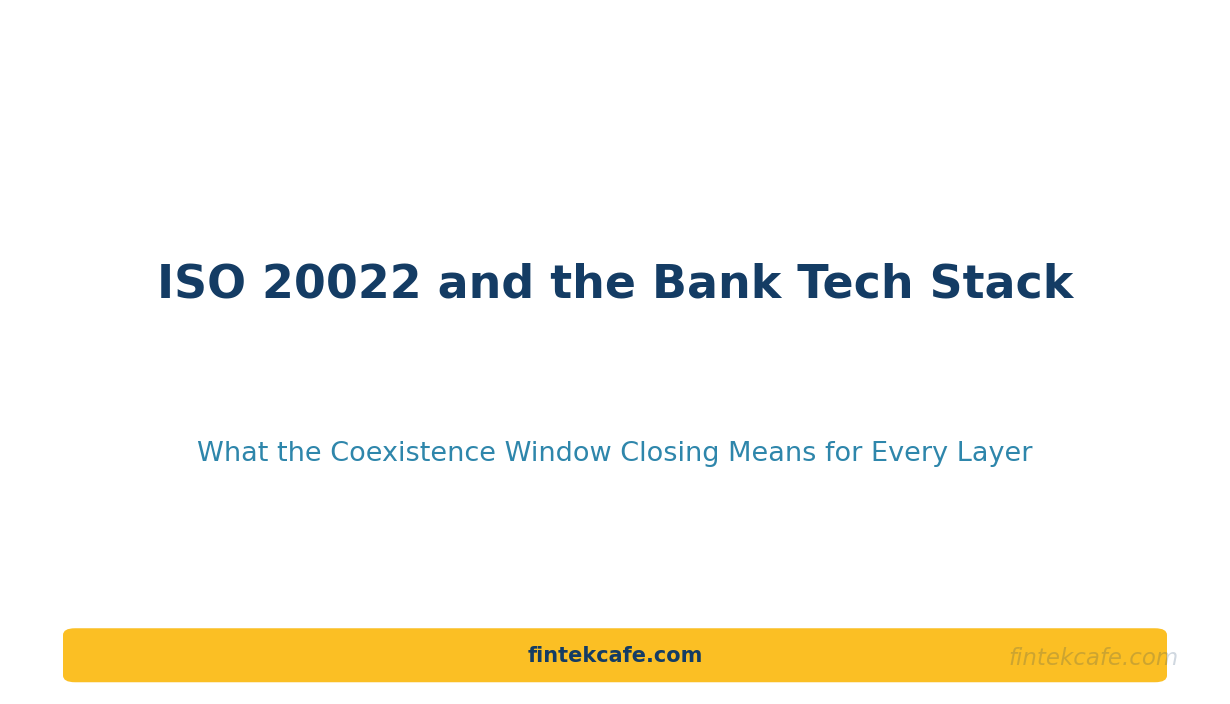 ISO 20022 and the Bank Tech Stack

What the Coexistence Window Closing Means for Every Layer

fintekcafe.com

fintekcafe.com